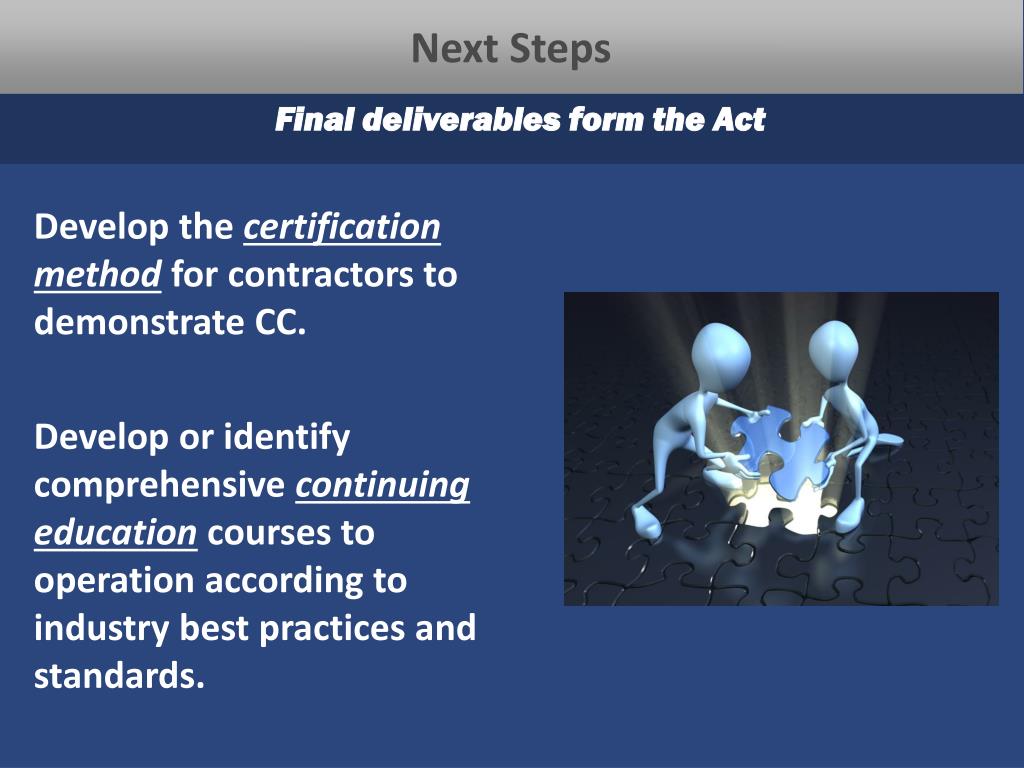 Next Steps

Final deliverables form the Act

Develop the certification method for contractors to demonstrate CC.

Develop or identify comprehensive continuing education courses to operation according to industry best practices and standards.